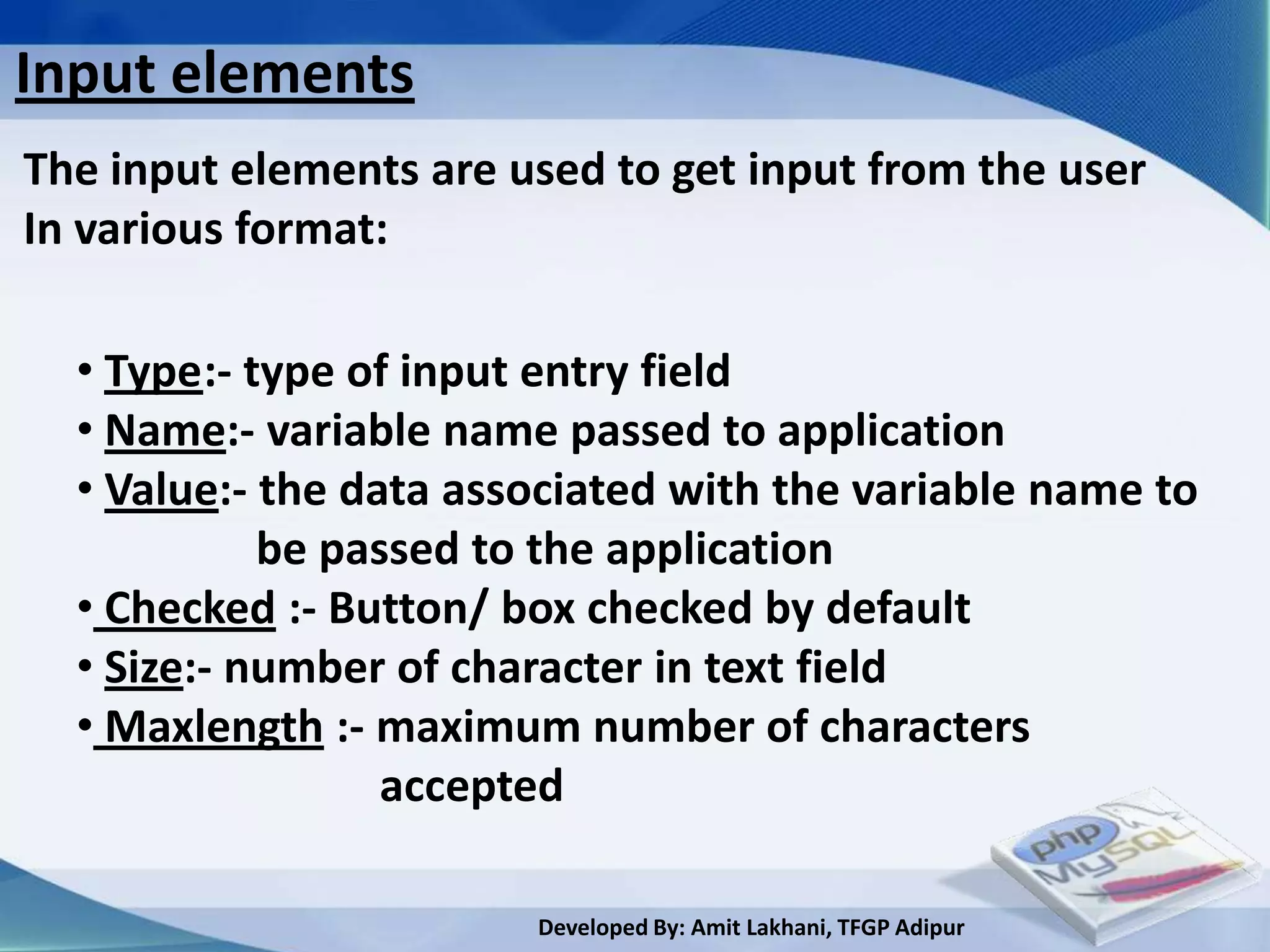 Input elements

The input elements are used to get input from the user In various format:

• Type:- type of input entry field
• Name:- variable name passed to application
• Value:- the data associated with the variable name to be passed to the application
• Checked :- Button/ box checked by default
• Size:- number of character in text field
• Maxlength :- maximum number of characters accepted

php MySQL

Developed By: Amit Lakhani, TFGP Adipur